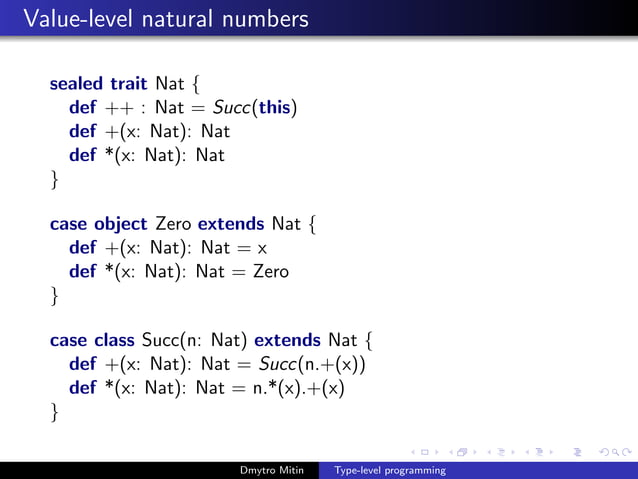 Value-level natural numbers

sealed trait Nat {
  def ++ : Nat = Succ(this)
  def +(x: Nat): Nat
  def *(x: Nat): Nat
}

case object Zero extends Nat {
  def +(x: Nat): Nat = x
  def *(x: Nat): Nat = Zero
}

case class Succ(n: Nat) extends Nat {
  def +(x: Nat): Nat = Succ(n.+(x))
  def *(x: Nat): Nat = n.*(x).+(x)
}

Dmytro Mitin    Type-level programming